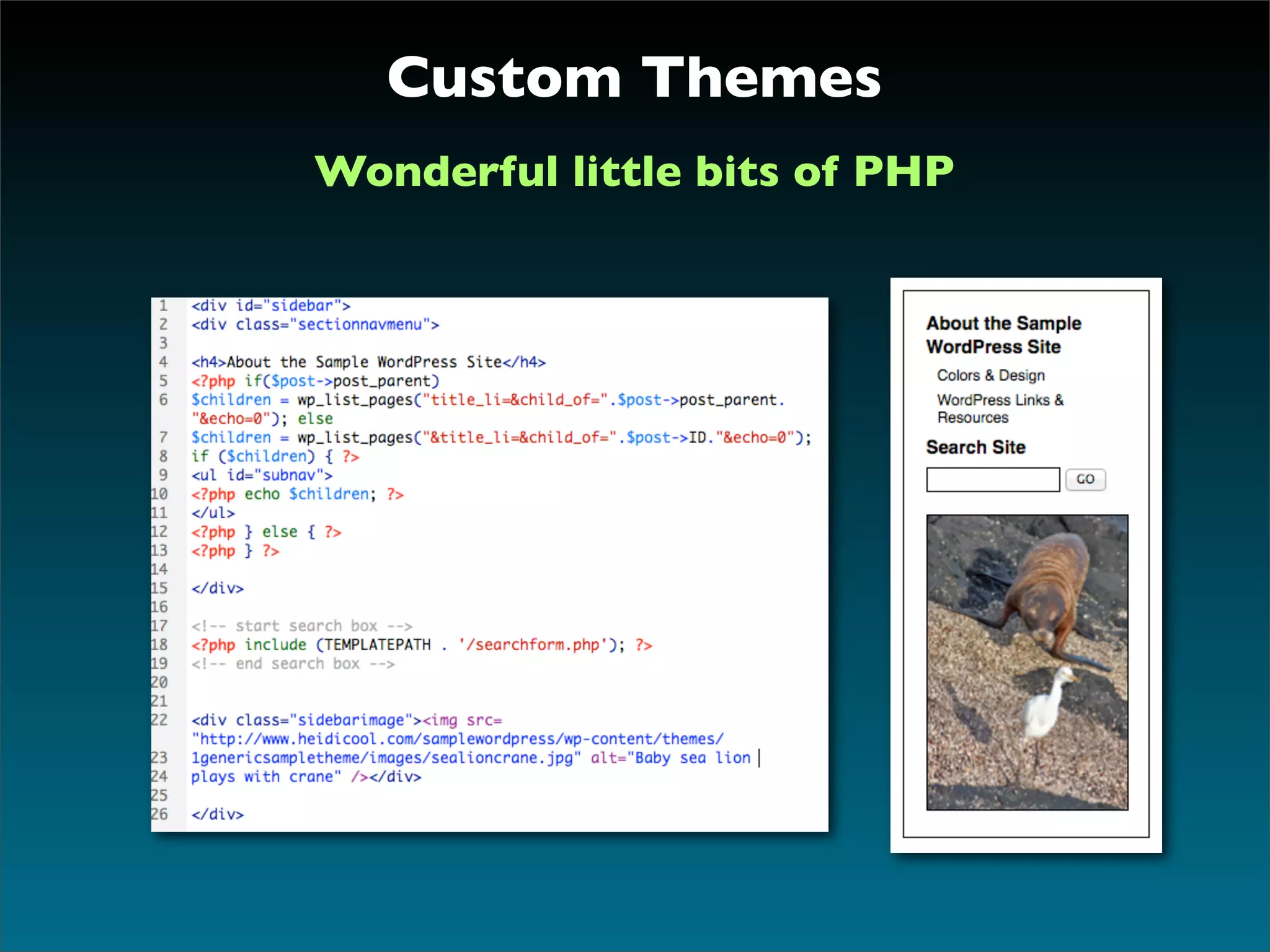 Custom Themes

Wonderful little bits of PHP

1 <div id="sidebar">
2 <div class="sectionnavmenu">
3
4 <h4>About the Sample WordPress Site</h4>
5 <?php if($post->post_parent)
6 $children = wp_list_pages("title_li=&child_of=".$post->post_parent."&echo=0"); else
7 $children = wp_list_pages("&title_li=&child_of=".$post->ID."&echo=0");
8 if ($children) { ?>
9 <ul id="subnav">
10 <?php echo $children; ?>
11 </ul>
12 <?php } else { ?>
13 <?php } ?>
14
15 </div>
16
17 <!-- start search box -->
18 <?php include (TEMPLATEPATH . '/searchform.php'); ?>
19 <!-- end search box -->
20
21
22 <div class="sidebarimage"><img src="http://www.heidicool.com/samplewordpress/wp-content/themes/
23 1genericsampletheme/images/sealioncrane.jpg" alt="Baby sea lion
24 plays with crane" /></div>
25
26 </div>

About the Sample WordPress Site

Colors & Design

WordPress Links & Resources

Search Site

GO